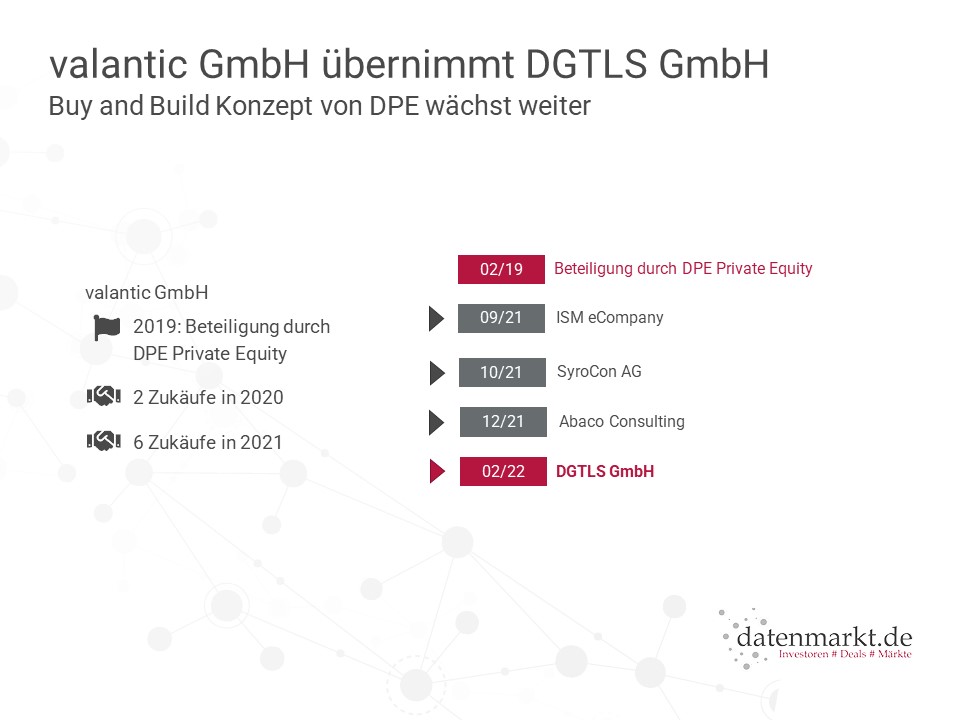 valantic GmbH übernimmt DGTLS GmbH
Buy and Build Konzept von DPE wächst weiter

valantic GmbH
2019: Beteiligung durch DPE Private Equity
2 Zukäufe in 2020
6 Zukäufe in 2021

02/19 Beteiligung durch DPE Private Equity
09/21 ISM eCompany
10/21 SyroCon AG
12/21 Abaco Consulting
02/22 DGTLS GmbH

datenmarkt.de
Investoren # Deals # Märkte